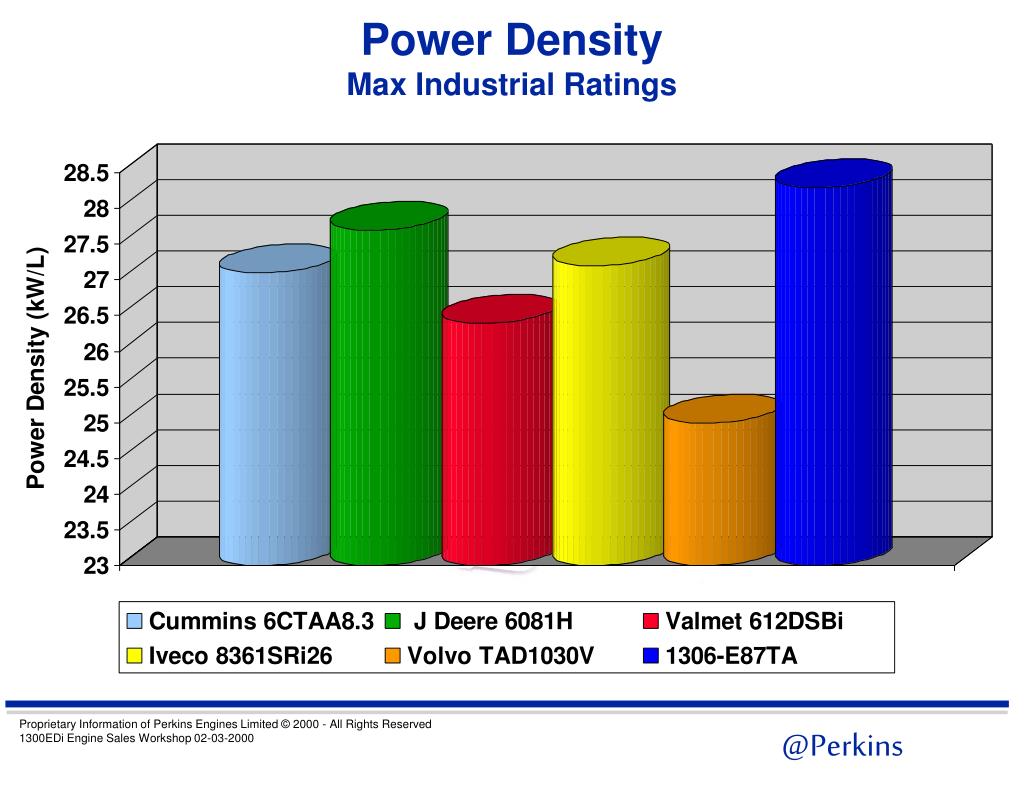 Power Density
Max Industrial Ratings

Power Density (kW/L)

28.5
28
27.5
27
26.5
26
25.5
25
24.5
24
23.5
23

Cummins 6CTAA8.3
J Deere 6081H
Valmet 612DSBi
Iveco 8361SRi26
Volvo TAD1030V
1306-E87TA

Proprietary Information of Perkins Engines Limited © 2000 - All Rights Reserved
1300EDi Engine Sales Workshop 02-03-2000

@Perkins